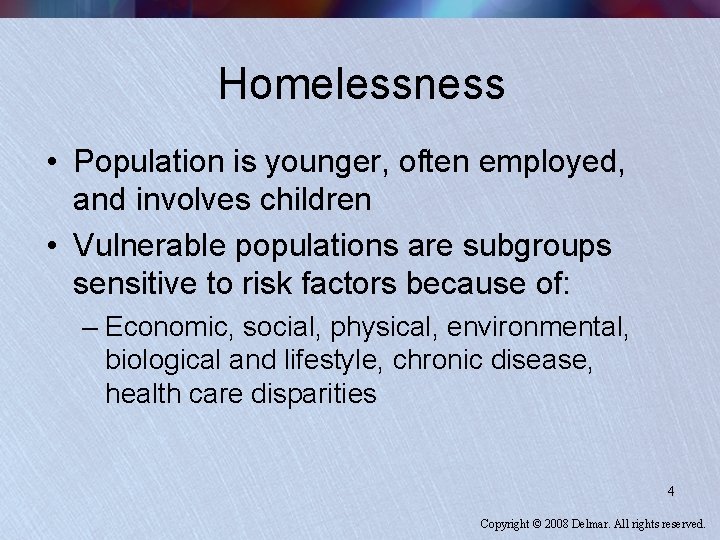 Homelessness

• Population is younger, often employed, and involves children

• Vulnerable populations are subgroups sensitive to risk factors because of:

– Economic, social, physical, environmental, biological and lifestyle, chronic disease, health care disparities

4

Copyright © 2008 Delmar. All rights reserved.